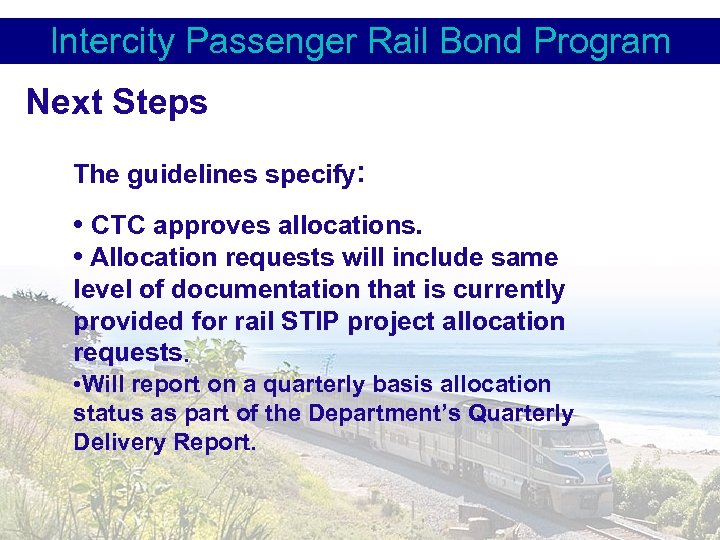 Intercity Passenger Rail Bond Program

Next Steps

The guidelines specify:

• CTC approves allocations.
• Allocation requests will include same level of documentation that is currently provided for rail STIP project allocation requests.
•Will report on a quarterly basis allocation status as part of the Department's Quarterly Delivery Report.